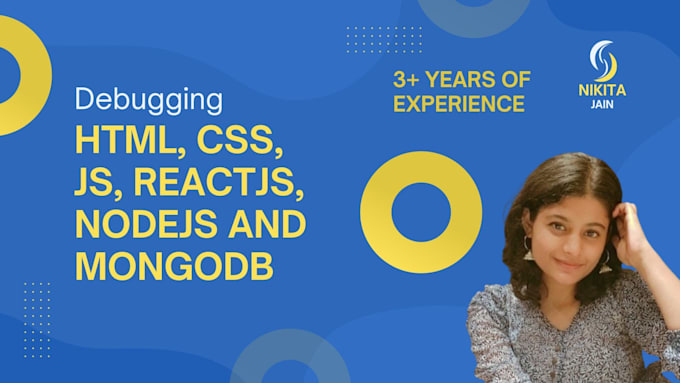 Debugging
HTML, CSS, JS, REACTJS, NODEJS AND MONGODB

3+ YEARS OF EXPERIENCE

NIKITA
JAIN